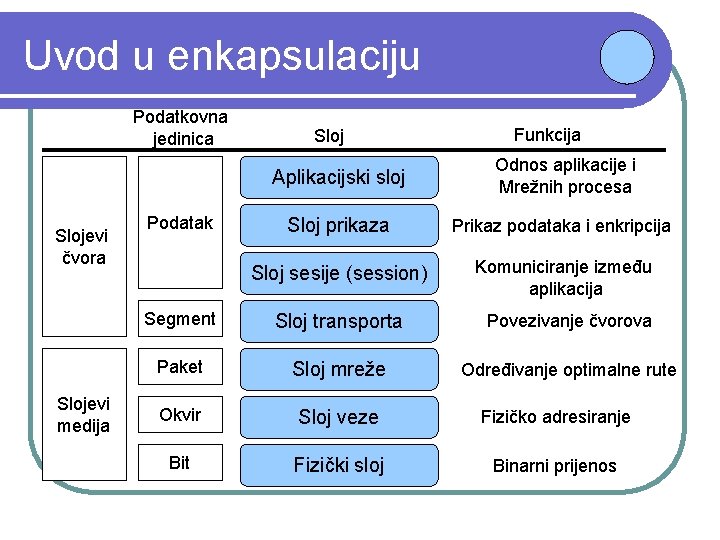 Uvod u enkapsulaciju

| | Podatkovna jedinica | Sloj | Funkcija |
|---|---|---|---|
| Slojevi čvora | Podatak | Aplikacijski sloj | Odnos aplikacije i Mrežnih procesa |
| | | Sloj prikaza | Prikaz podataka i enkripcija |
| | | Sloj sesije (session) | Komuniciranje između aplikacija |
| | Segment | Sloj transporta | Povezivanje čvorova |
| Slojevi medija | Paket | Sloj mreže | Određivanje optimalne rute |
| | Okvir | Sloj veze | Fizičko adresiranje |
| | Bit | Fizički sloj | Binarni prijenos |